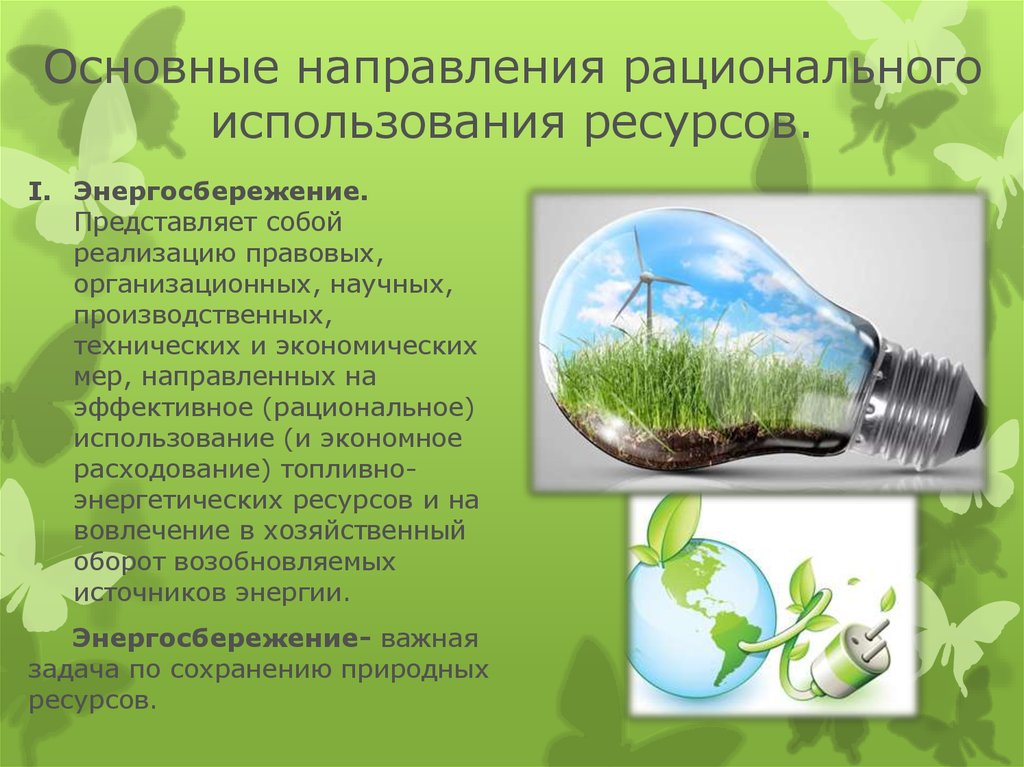 Основные направления рационального использования ресурсов.

I. Энергосбережение. Представляет собой реализацию правовых, организационных, научных, производственных, технических и экономических мер, направленных на эффективное (рациональное) использование (и экономное расходование) топливно-энергетических ресурсов и на вовлечение в хозяйственный оборот возобновляемых источников энергии.

Энергосбережение- важная задача по сохранению природных ресурсов.